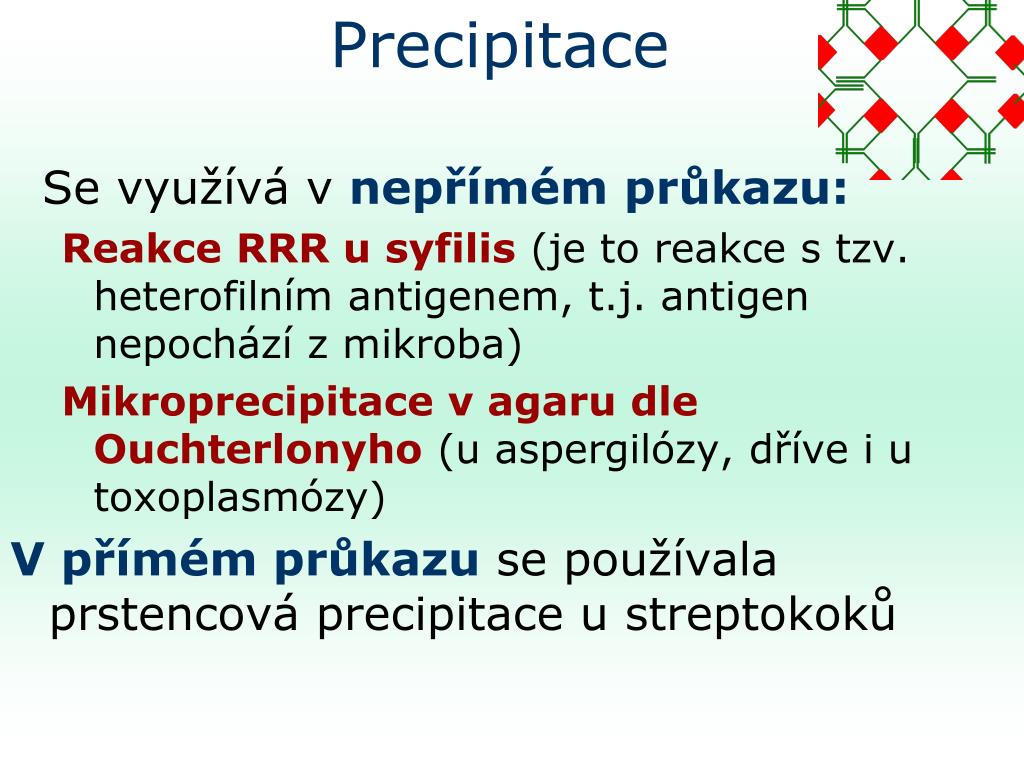 Precipitace

Se využívá v nepřímém průkazu:

Reakce RRR u syfilis (je to reakce s tzv. heterofilním antigenem, t.j. antigen nepochází z mikroba)

Mikroprecipitace v agaru dle Ouchterlonyho (u aspergilózy, dříve i u toxoplasmózy)

V přímém průkazu se používala prstencová precipitace u streptokoků